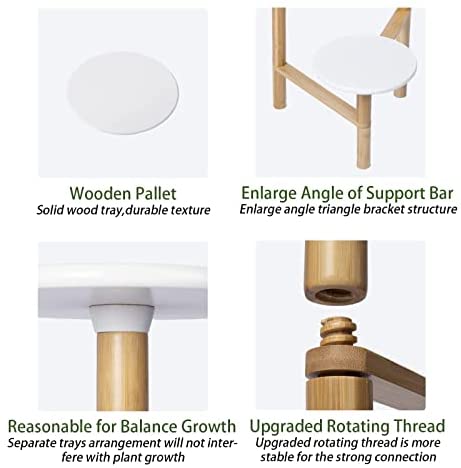 Wooden Pallet
Solid wood tray,durable texture

Enlarge Angle of Support Bar
Enlarge angle triangle bracket structure

Reasonable for Balance Growth
Separate trays arrangement will not interfere with plant growth

Upgraded Rotating Thread
Upgraded rotating thread is more stable for the strong connection